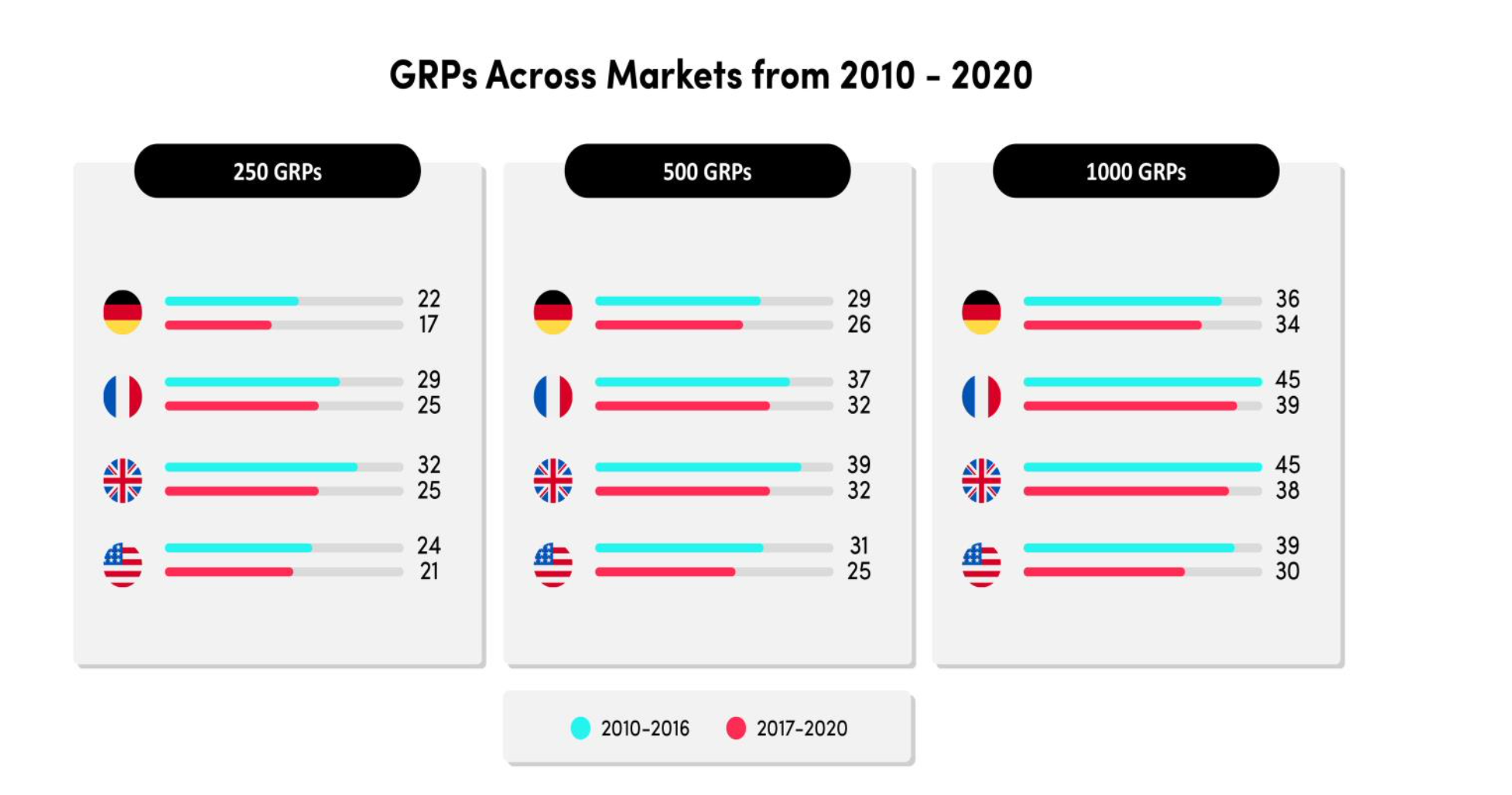 GRPs Across Markets from 2010 - 2020

250 GRPs

22
17

29
25

32
25

24
21

500 GRPs

29
26

37
32

39
32

31
25

1000 GRPs

36
34

45
39

45
38

39
30

2010-2016 2017-2020